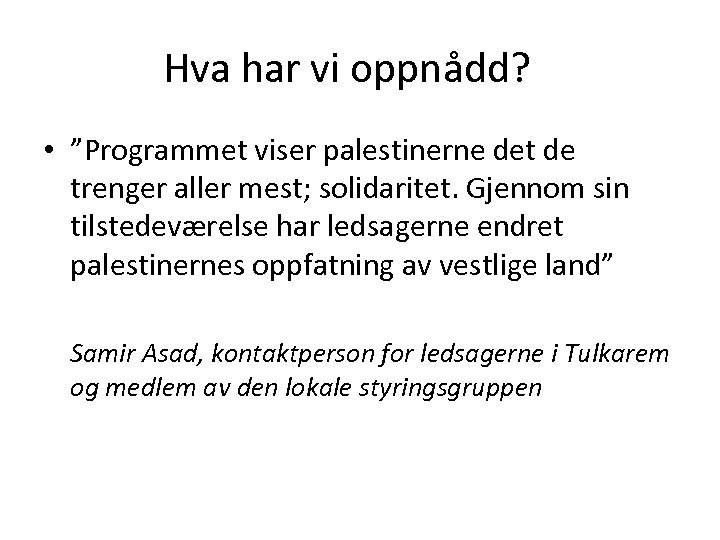 Hva har vi oppnådd?

• ”Programmet viser palestinerne det de trenger aller mest; solidaritet. Gjennom sin tilstedeværelse har ledsagerne endret palestinernes oppfatning av vestlige land”

Samir Asad, kontaktperson for ledsagerne i Tulkarem og medlem av den lokale styringsgruppen